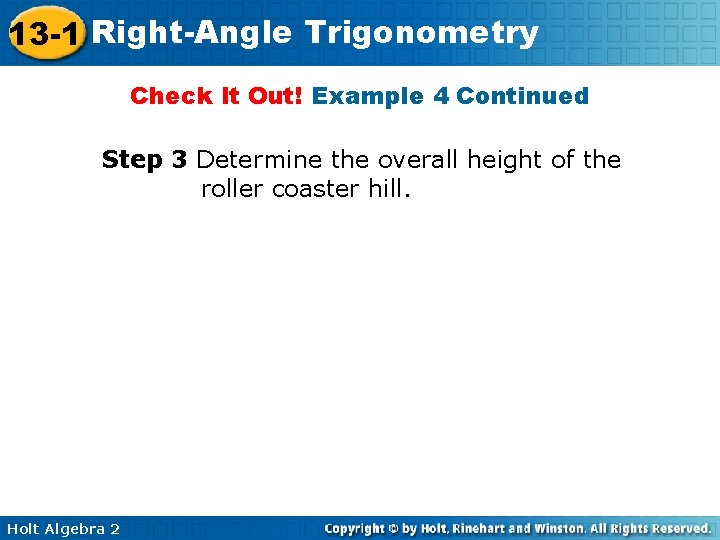 13-1 Right-Angle Trigonometry

Check It Out! Example 4 Continued

Step 3 Determine the overall height of the roller coaster hill.

Holt Algebra 2

Copyright © by Holt, Rinehart and Winston. All Rights Reserved.